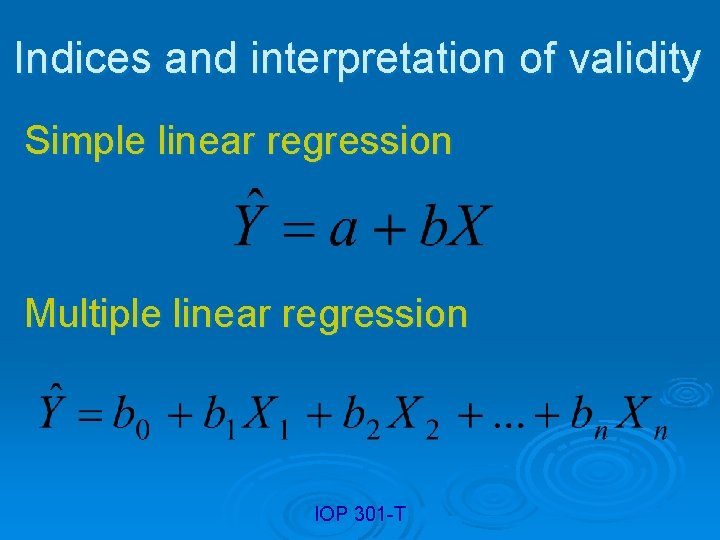 Indices and interpretation of validity

Simple linear regression

$\hat{Y} = a + bX$

Multiple linear regression

$\hat{Y} = b_0 + b_1 X_1 + b_2 X_2 + ... + b_n X_n$

IOP 301-T